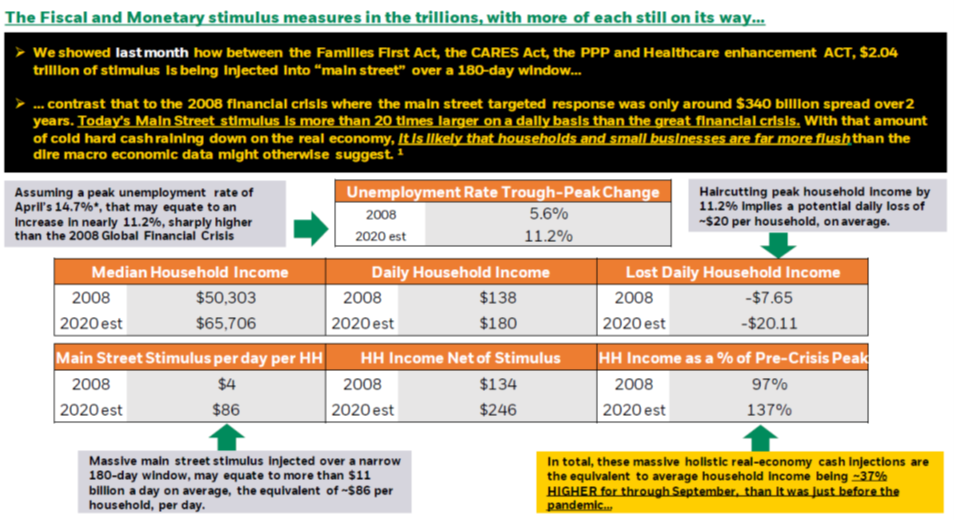 The Fiscal and Monetary stimulus measures in the trillions, with more of each still on its way…

➢ We showed last month how between the Families First Act, the CARES Act, the PPP and Healthcare enhancement ACT, $2.04 trillion of stimulus is being injected into "main street" over a 180-day window…

➢ … contrast that to the 2008 financial crisis where the main street targeted response was only around $340 billion spread over 2 years. Today's Main Street stimulus is more than 20 times larger on a daily basis than the great financial crisis. With that amount of cold hard cash raining down on the real economy, it is likely that households and small businesses are far more flush than the dire macro economic data might otherwise suggest. ¹

Assuming a peak unemployment rate of April's 14.7%*, that may equate to an increase in nearly 11.2%, sharply higher than the 2008 Global Financial Crisis

| Unemployment Rate Trough-Peak Change | |
|---|---|
| 2008 | 5.6% |
| 2020 est | 11.2% |

Haircutting peak household income by 11.2% implies a potential daily loss of ~$20 per household, on average.

| Median Household Income | | Daily Household Income | | Lost Daily Household Income | |
|---|---|---|---|---|---|
| 2008 | $50,303 | 2008 | $138 | 2008 | -$7.65 |
| 2020 est | $65,706 | 2020 est | $180 | 2020 est | -$20.11 |

| Main Street Stimulus per day per HH | | HH Income Net of Stimulus | | HH Income as a % of Pre-Crisis Peak | |
|---|---|---|---|---|---|
| 2008 | $4 | 2008 | $134 | 2008 | 97% |
| 2020 est | $86 | 2020 est | $246 | 2020 est | 137% |

Massive main street stimulus injected over a narrow 180-day window, may equate to more than $11 billion a day on average, the equivalent of ~$86 per household, per day.

In total, these massive holistic real-economy cash injections are the equivalent to average household income being ~37% HIGHER for through September, than it was just before the pandemic…